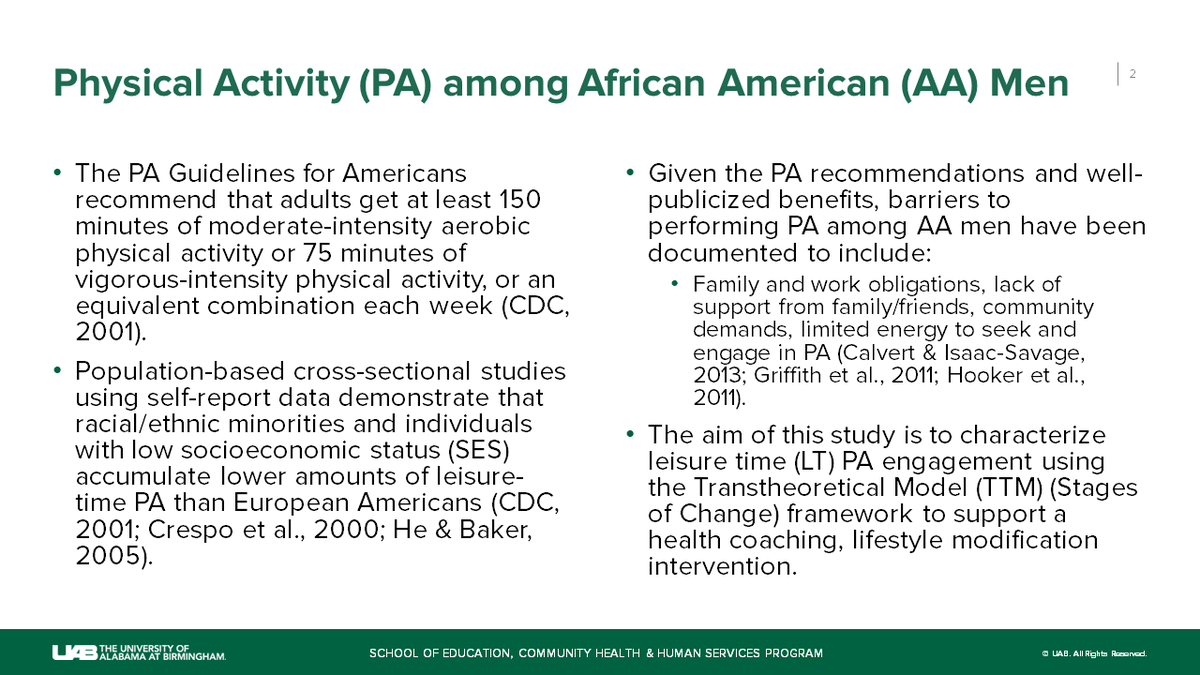 Physical Activity (PA) among African American (AA) Men

2

• The PA Guidelines for Americans recommend that adults get at least 150 minutes of moderate-intensity aerobic physical activity or 75 minutes of vigorous-intensity physical activity, or an equivalent combination each week (CDC, 2001).

• Population-based cross-sectional studies using self-report data demonstrate that racial/ethnic minorities and individuals with low socioeconomic status (SES) accumulate lower amounts of leisure-time PA than European Americans (CDC, 2001; Crespo et al., 2000; He & Baker, 2005).

• Given the PA recommendations and well-publicized benefits, barriers to performing PA among AA men have been documented to include:

• Family and work obligations, lack of support from family/friends, community demands, limited energy to seek and engage in PA (Calvert & Isaac-Savage, 2013; Griffith et al., 2011; Hooker et al., 2011).

• The aim of this study is to characterize leisure time (LT) PA engagement using the Transtheoretical Model (TTM) (Stages of Change) framework to support a health coaching, lifestyle modification intervention.

UAB THE UNIVERSITY OF ALABAMA AT BIRMINGHAM.

SCHOOL OF EDUCATION, COMMUNITY HEALTH & HUMAN SERVICES PROGRAM

© UAB. All Rights Reserved.